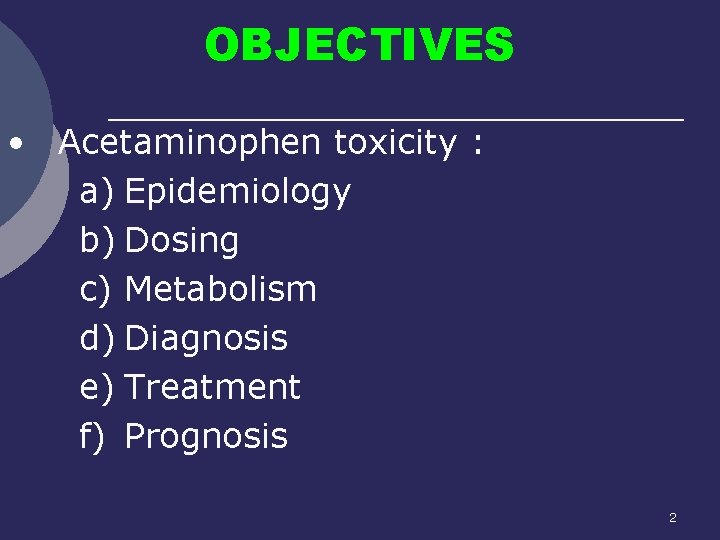 OBJECTIVES

• Acetaminophen toxicity :
a) Epidemiology
b) Dosing
c) Metabolism
d) Diagnosis
e) Treatment
f) Prognosis

2